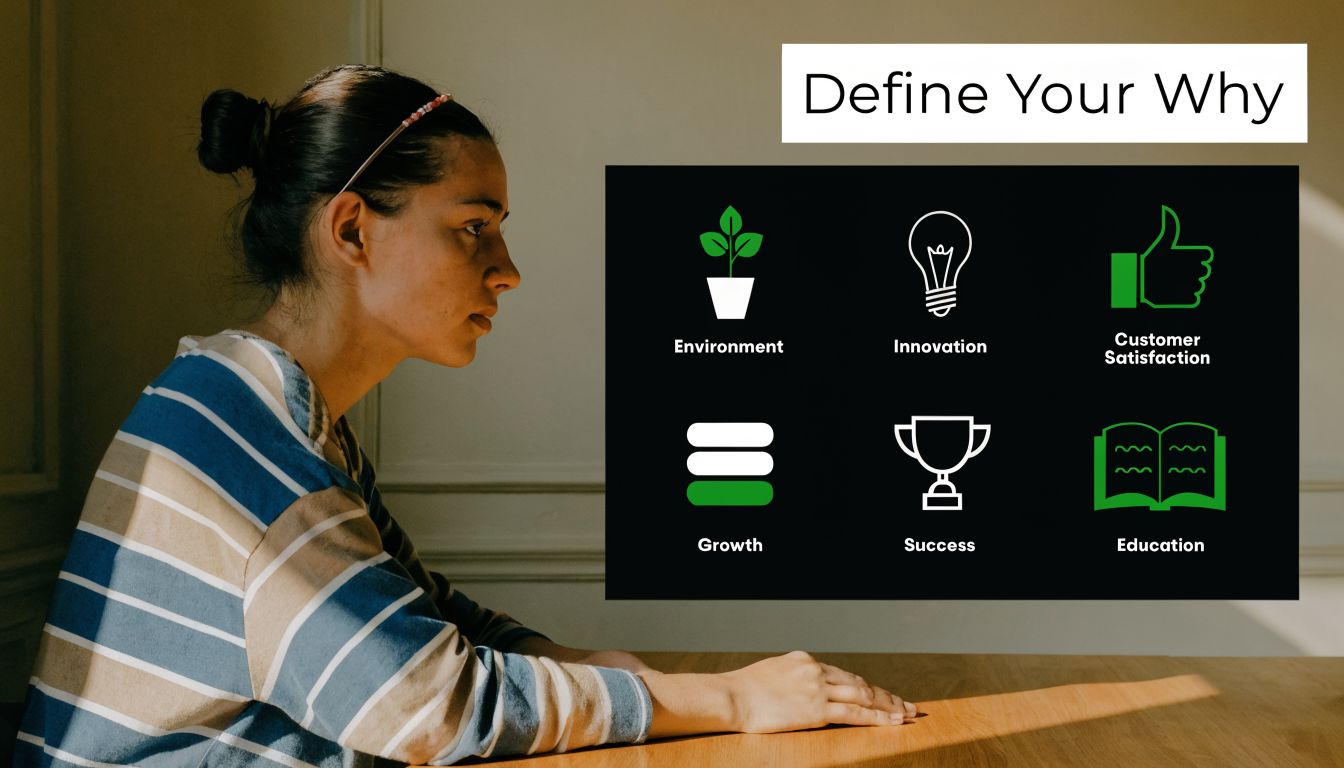 Define Your Why

Environment

Innovation

Customer Satisfaction

Growth

Success

Education